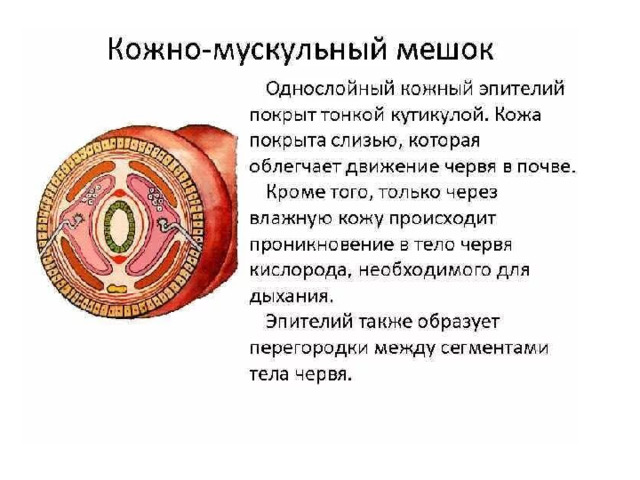 Кожно-мускульный мешок

Однослойный кожный эпителий покрыт тонкой кутикулой. Кожа покрыта слизью, которая облегчает движение червя в почве.

Кроме того, только через влажную кожу происходит проникновение в тело червя кислорода, необходимого для дыхания.

Эпителий также образует перегородки между сегментами тела червя.